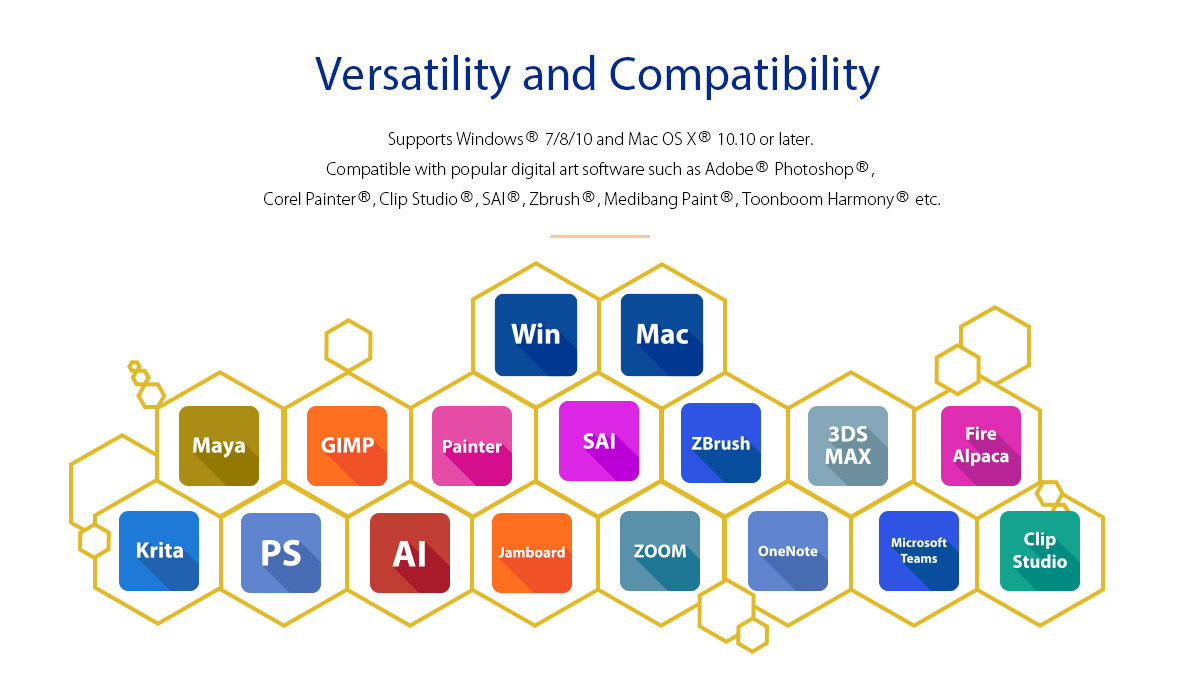 Versatility and Compatibility

Supports Windows® 7/8/10 and Mac OS X® 10.10 or later.
Compatible with popular digital art software such as Adobe® Photoshop®, Corel Painter®, Clip Studio®, SAI®, Zbrush®, Medibang Paint®, Toonboom Harmony® etc.

Win
Mac
Maya
GIMP
Painter
SAI
ZBrush
3DS MAX
Fire Alpaca
Krita
PS
AI
Jamboard
ZOOM
OneNote
Microsoft Teams
Clip Studio